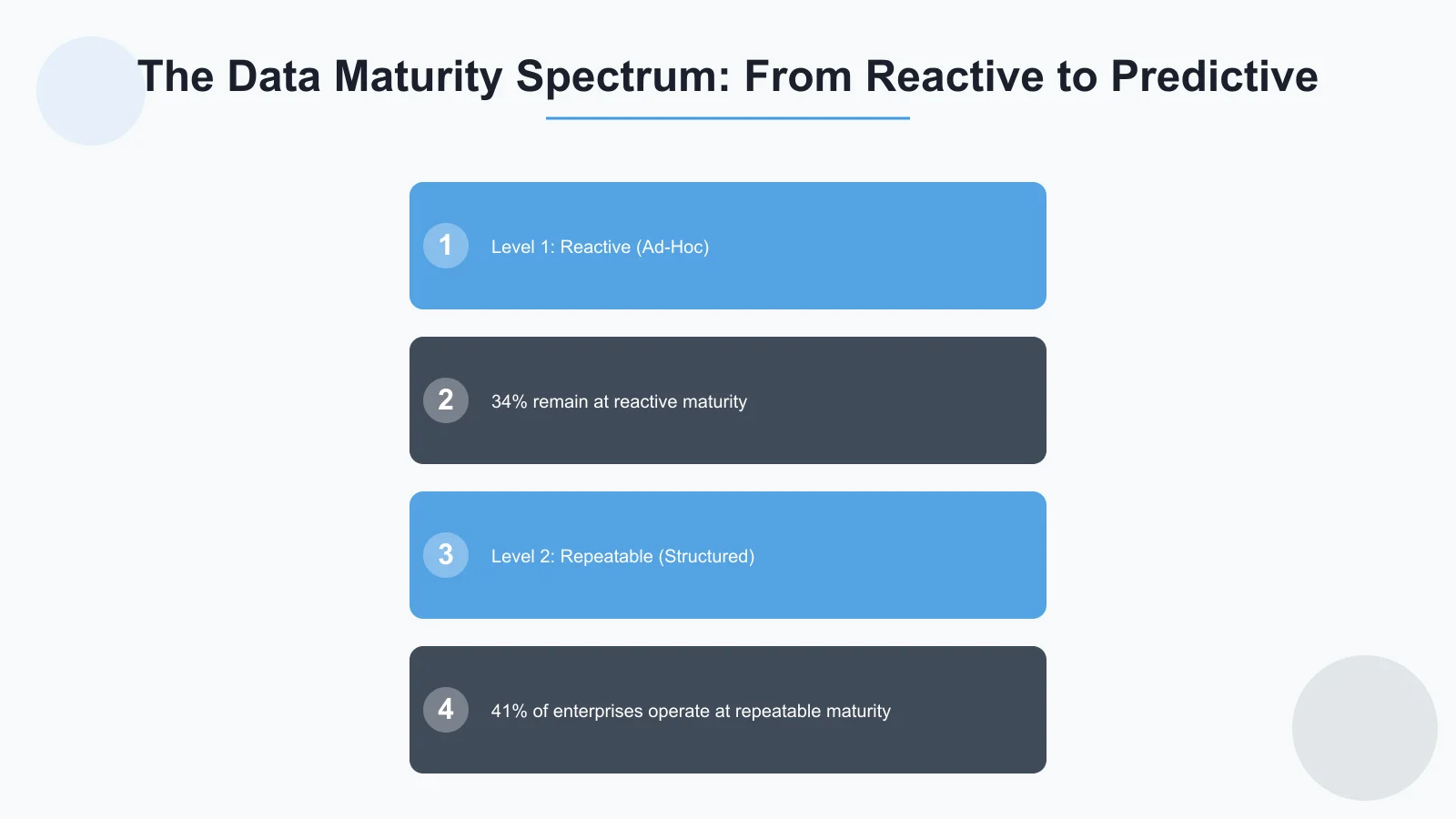 The Data Maturity Spectrum: From Reactive to Predictive

1 Level 1: Reactive (Ad-Hoc)

2 34% remain at reactive maturity

3 Level 2: Repeatable (Structured)

4 41% of enterprises operate at repeatable maturity